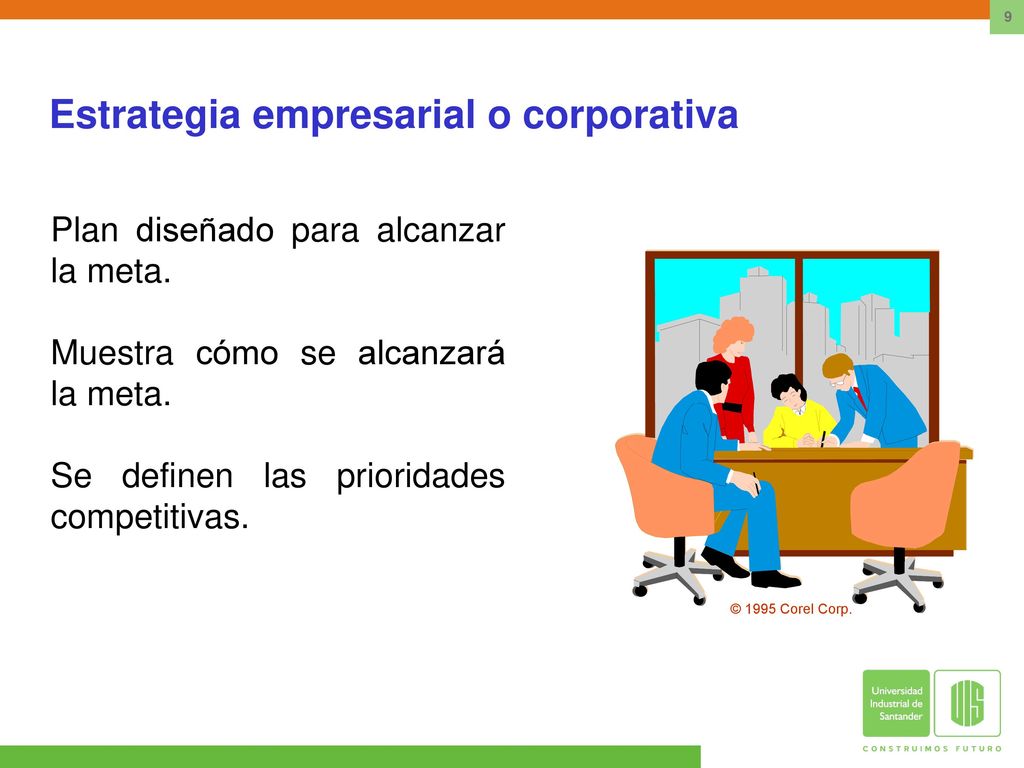 9

Estrategia empresarial o corporativa

Plan diseñado para alcanzar la meta.

Muestra cómo se alcanzará la meta.

Se definen las prioridades competitivas.

© 1995 Corel Corp.

Universidad Industrial de Santander

UIS

CONSTRUIMOS FUTURO